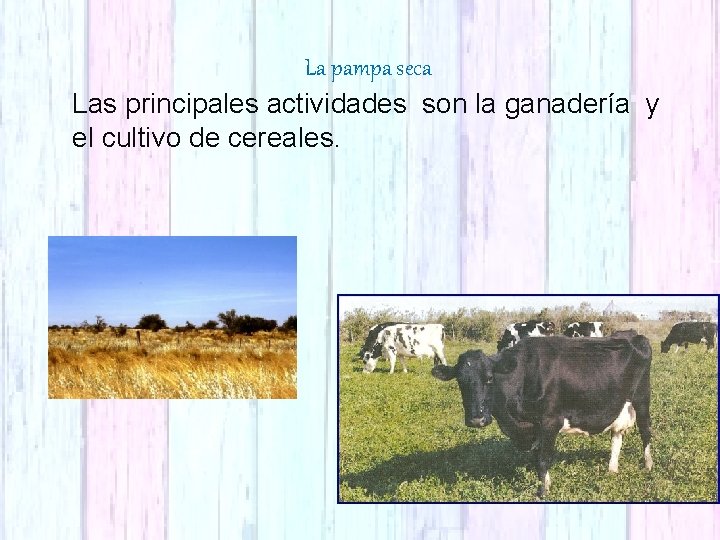 La pampa seca

Las principales actividades son la ganadería y el cultivo de cereales.